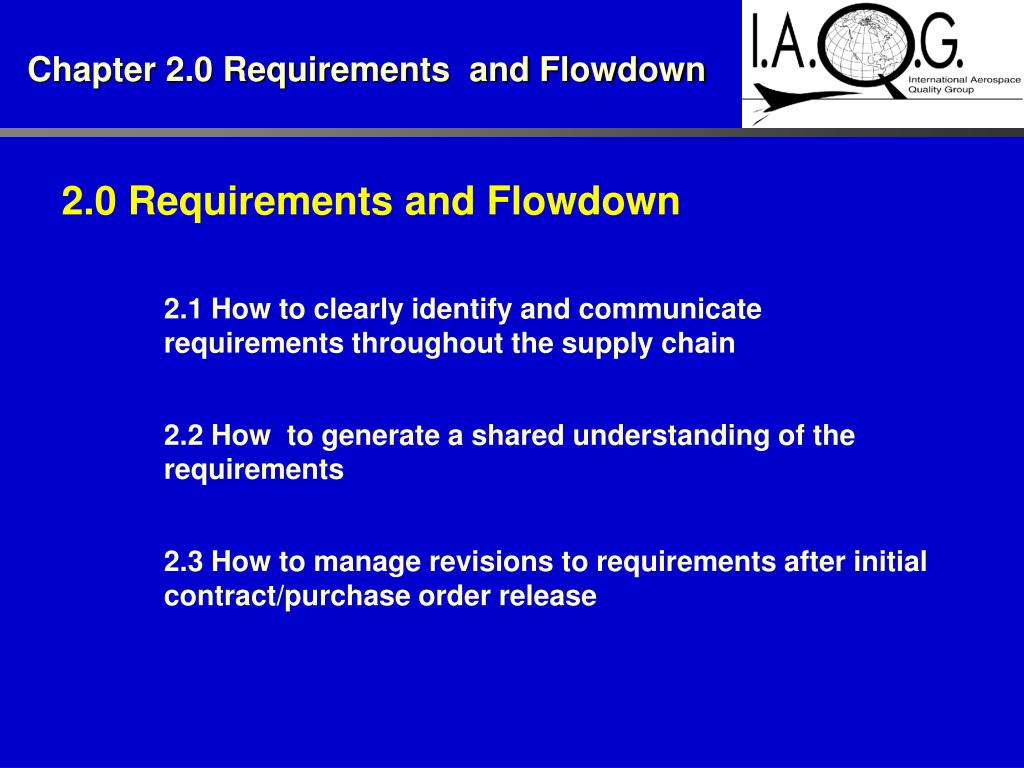 Chapter 2.0 Requirements  and Flowdown

I.A.Q.G. International Aerospace Quality Group

2.0 Requirements and Flowdown

2.1 How to clearly identify and communicate requirements throughout the supply chain

2.2 How  to generate a shared understanding of the requirements

2.3 How to manage revisions to requirements after initial contract/purchase order release